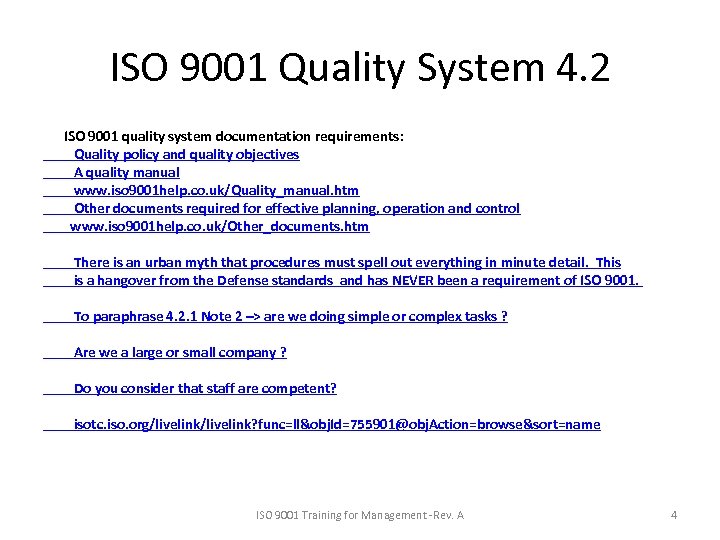 ISO 9001 Quality System 4.2

ISO 9001 quality system documentation requirements:
Quality policy and quality objectives
A quality manual
www.iso9001help.co.uk/Quality_manual.htm
Other documents required for effective planning, operation and control
www.iso9001help.co.uk/Other_documents.htm

There is an urban myth that procedures must spell out everything in minute detail. This is a hangover from the Defense standards and has NEVER been a requirement of ISO 9001.

To paraphrase 4.2.1 Note 2 –> are we doing simple or complex tasks ?

Are we a large or small company ?

Do you consider that staff are competent?

isotc.iso.org/livelink/livelink?func=ll&objId=755901@objAction=browse&sort=name

ISO 9001 Training for Management - Rev. A

4